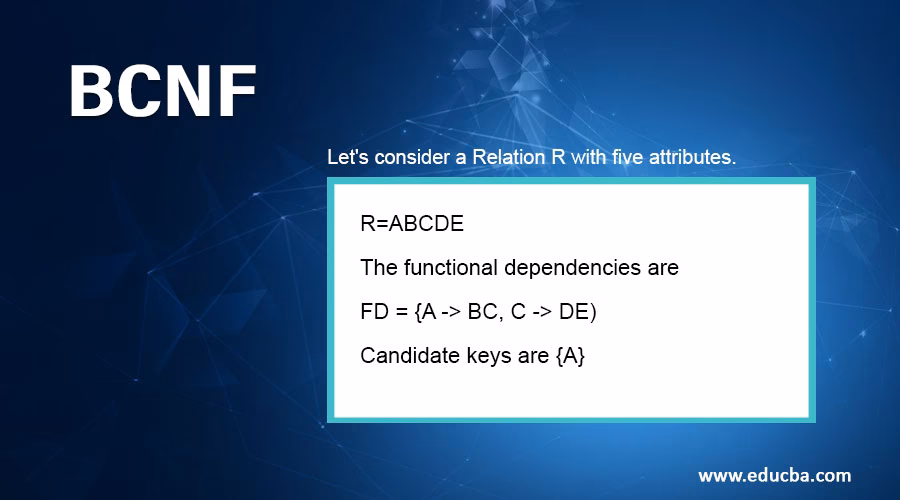 BCNF

Let's consider a Relation R with five attributes.

R=ABCDE

The functional dependencies are

FD = {A -> BC, C -> DE)

Candidate keys are {A}

www.educba.com